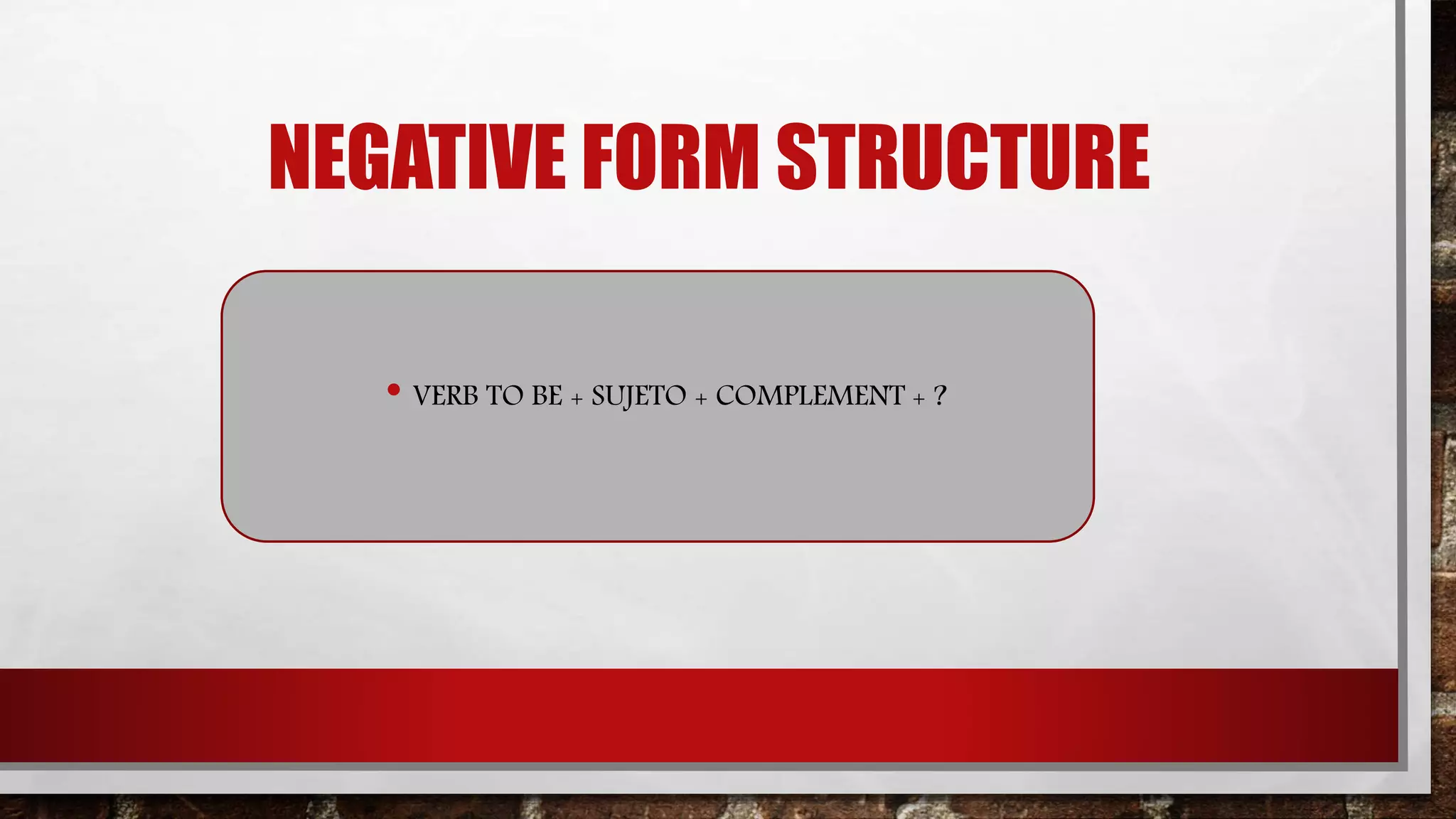 NEGATIVE FORM STRUCTURE

• VERB TO BE + SUJETO + COMPLEMENT + ?